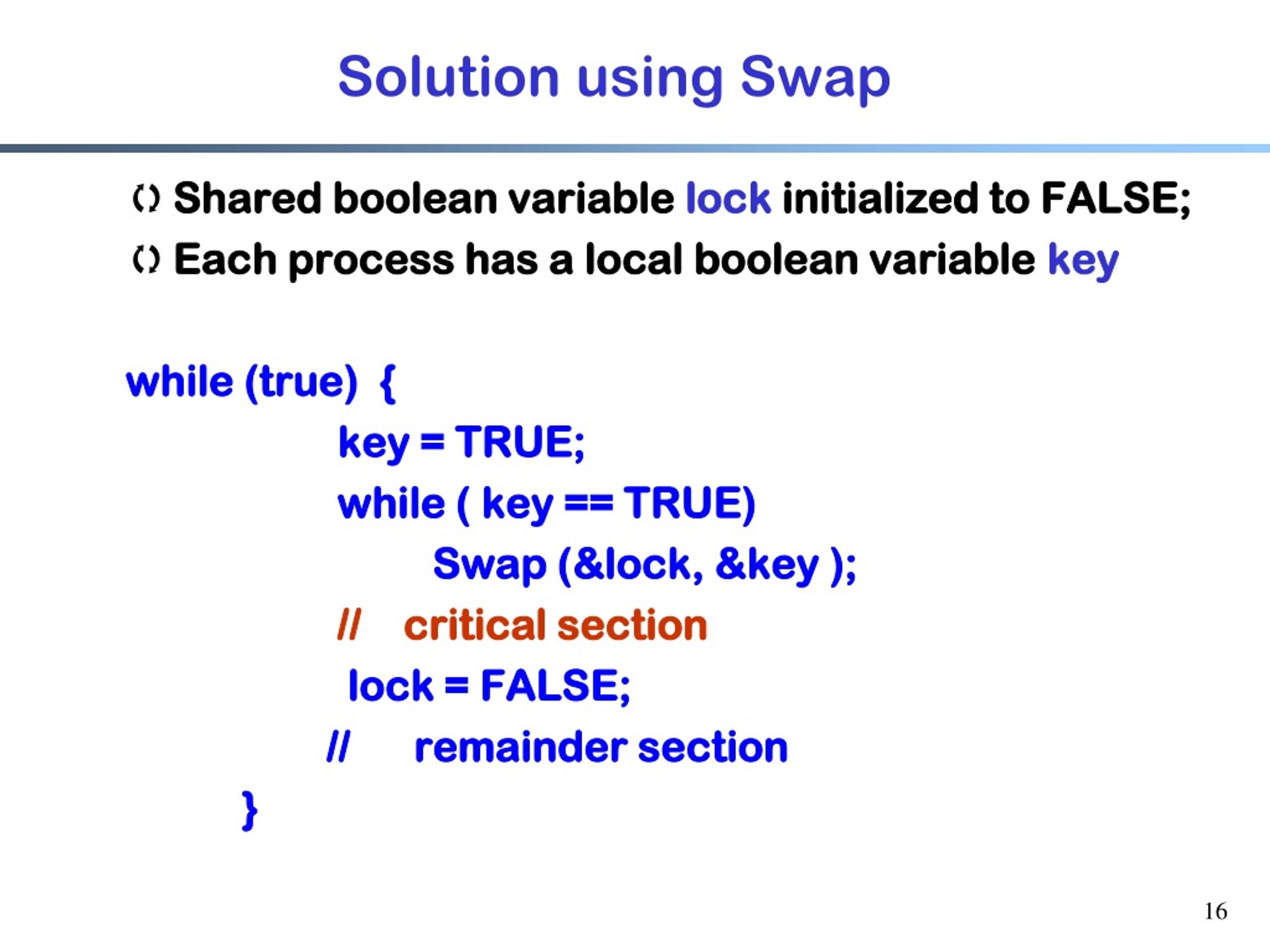 Solution using Swap

Shared boolean variable lock initialized to FALSE;

Each process has a local boolean variable key

while (true) {
key = TRUE;
while ( key == TRUE)
Swap (&lock, &key );
// critical section
lock = FALSE;
// remainder section
}

16